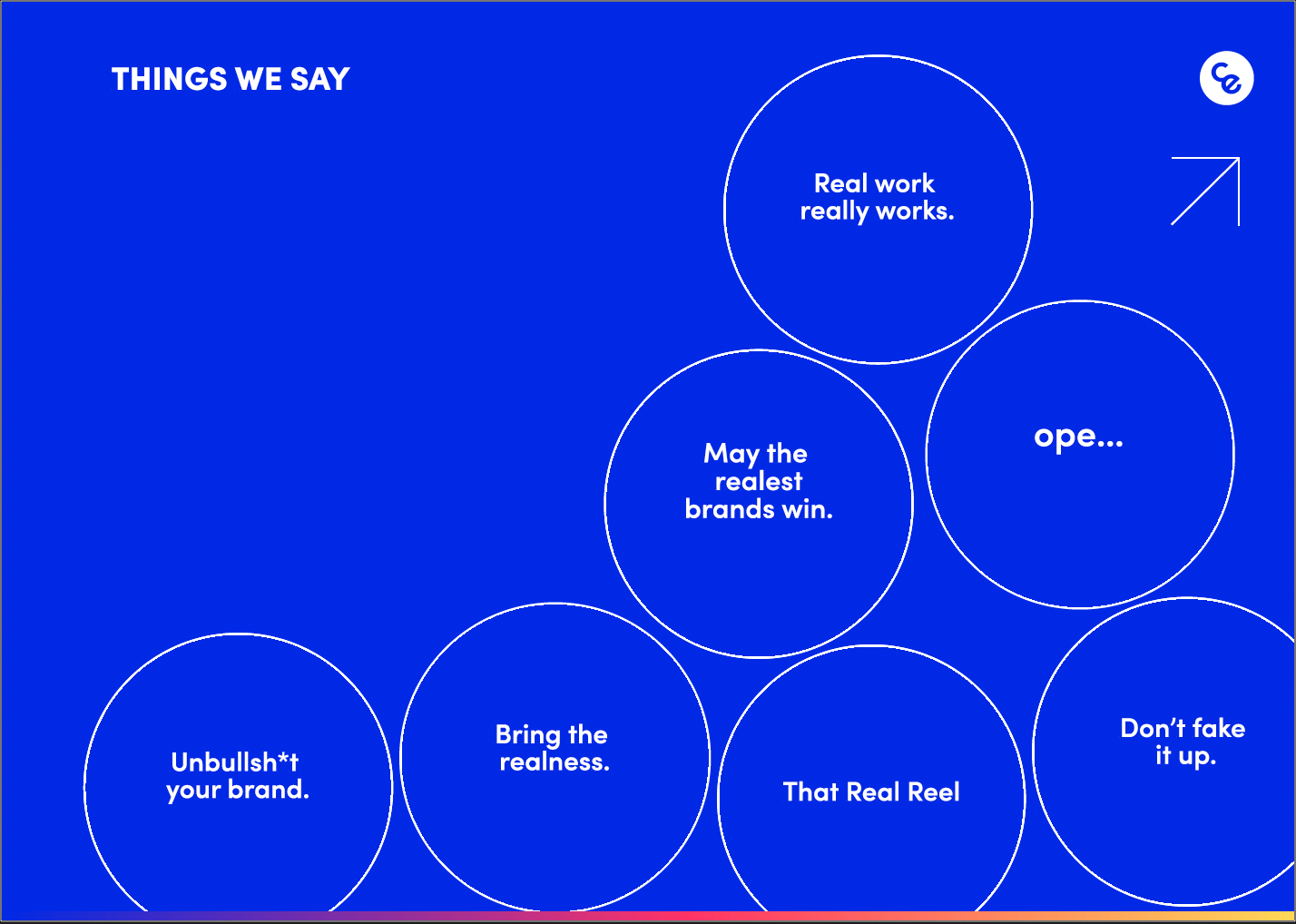 THINGS WE SAY

Ce

Real work really works.

May the realest brands win.

ope...

Unbullsh*t your brand.

Bring the realness.

That Real Reel

Don't fake it up.